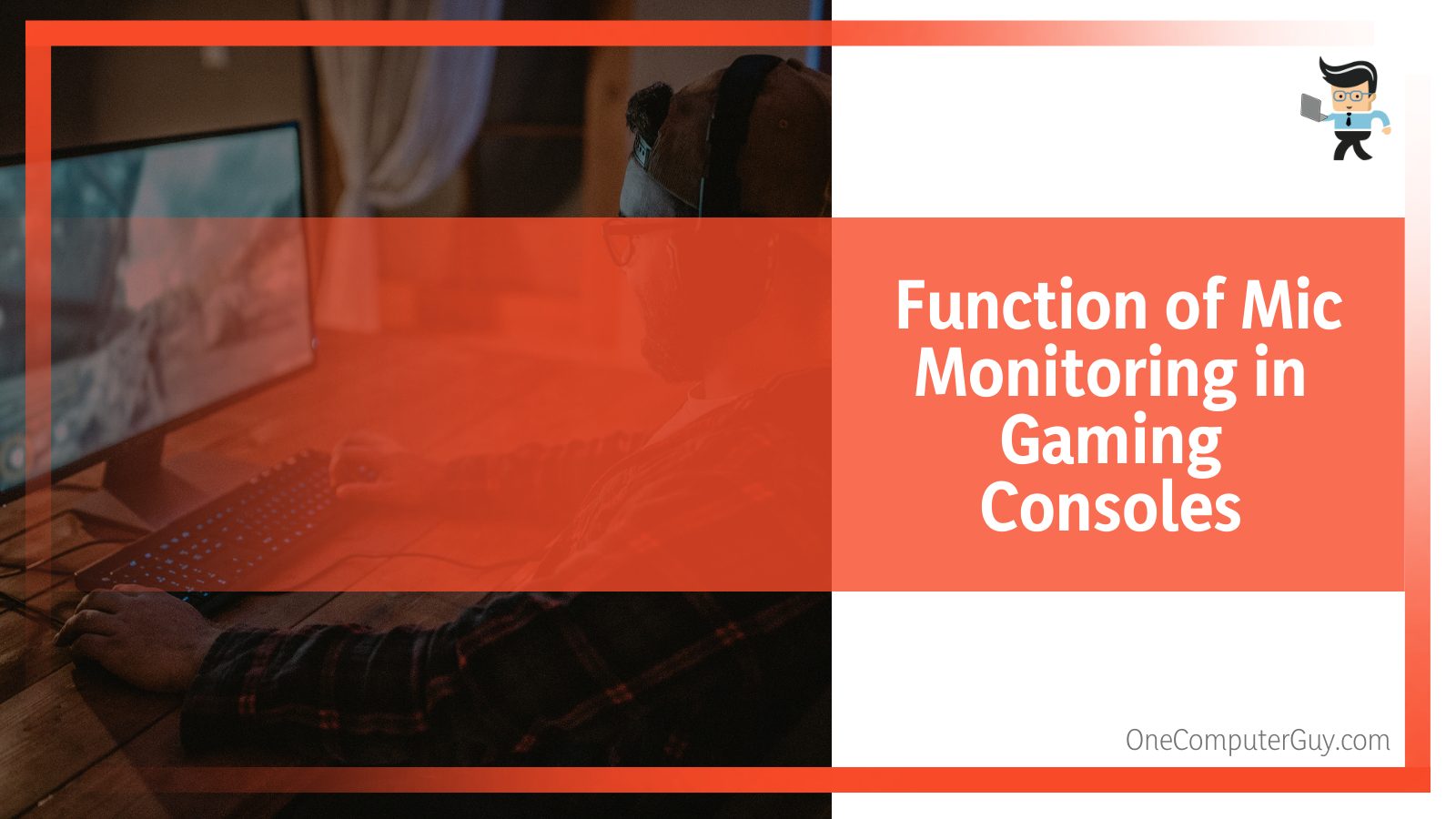 Function of Mic Monitoring in Gaming Consoles

OneComputerGuy.com